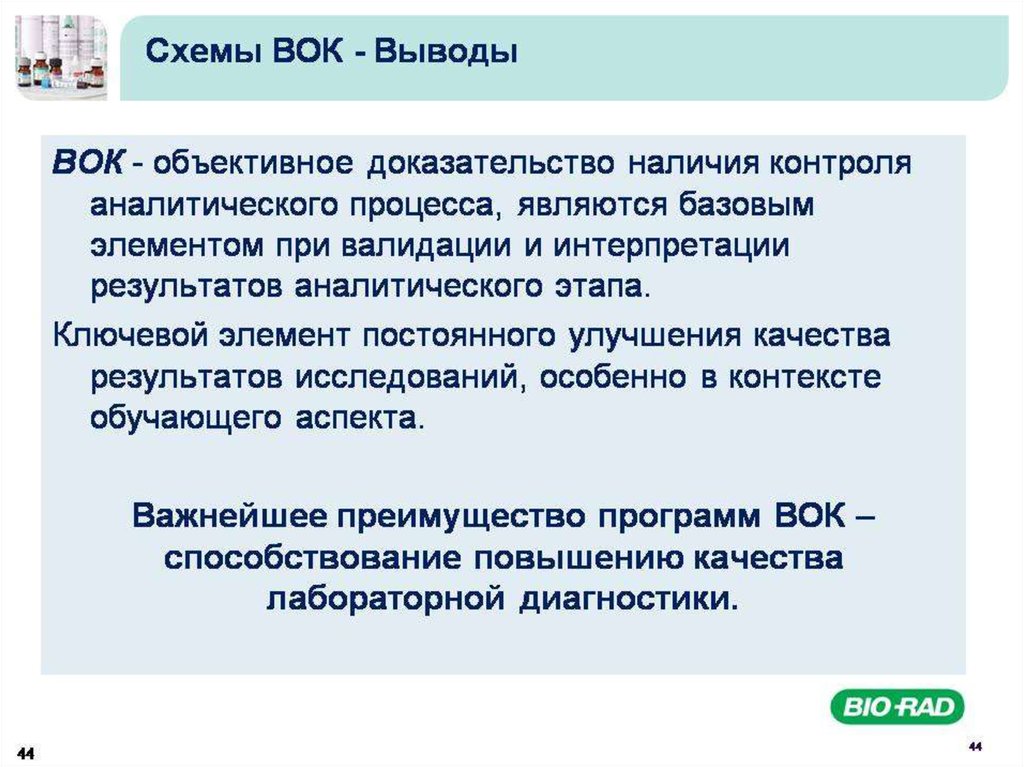 Схемы ВОК - Выводы

ВОК - объективное доказательство наличия контроля аналитического процесса, являются базовым элементом при валидации и интерпретации результатов аналитического этапа.

Ключевой элемент постоянного улучшения качества результатов исследований, особенно в контексте обучающего аспекта.

Важнейшее преимущество программ ВОК – способствование повышению качества лабораторной диагностики.

BIO-RAD

44

44